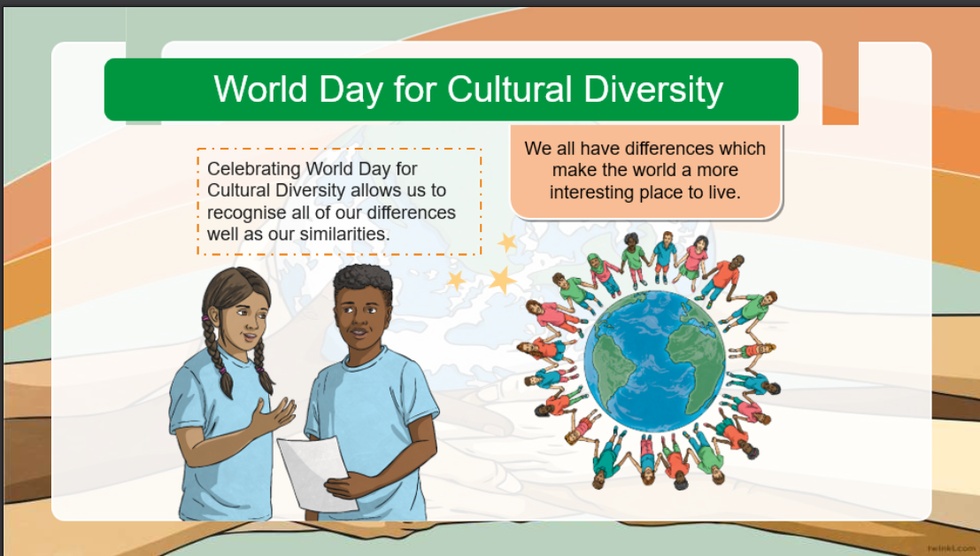 World Day for Cultural Diversity

Celebrating World Day for Cultural Diversity allows us to recognise all of our differences well as our similarities.

We all have differences which make the world a more interesting place to live.

twinkl.com